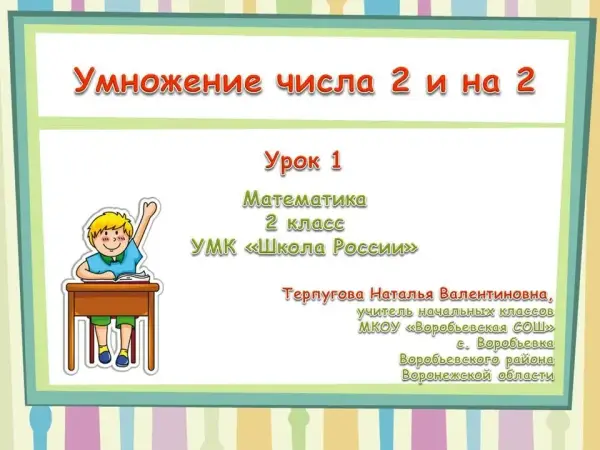 Умножение числа 2 и на 2

Урок 1

Математика
2 класс
УМК «Школа России»

Терпугова Наталья Валентиновна,
учитель начальных классов
МКОУ «Воробьевская СОШ»
с. Воробьевка
Воробьевского района
Воронежской области